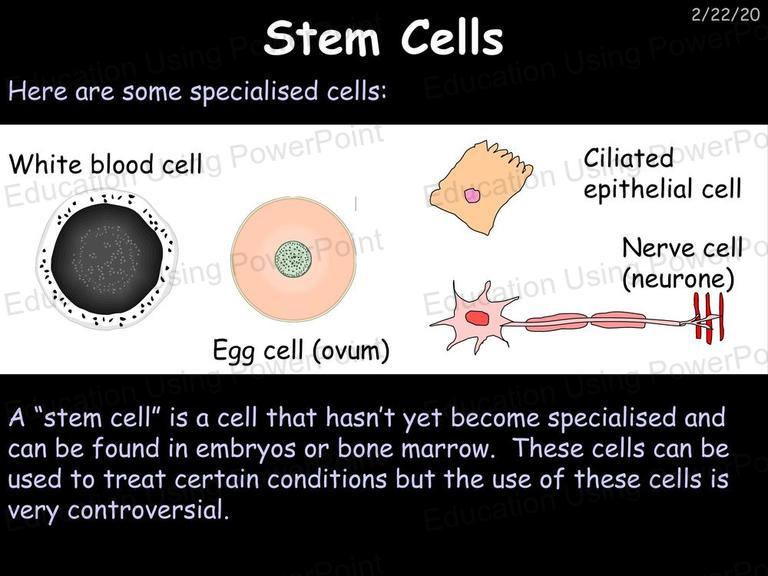 2/22/20

Stem Cells

Here are some specialised cells:

White blood cell

Egg cell (ovum)

Ciliated epithelial cell

Nerve cell (neurone)

A "stem cell" is a cell that hasn't yet become specialised and can be found in embryos or bone marrow. These cells can be used to treat certain conditions but the use of these cells is very controversial.

Education Using PowerPoint